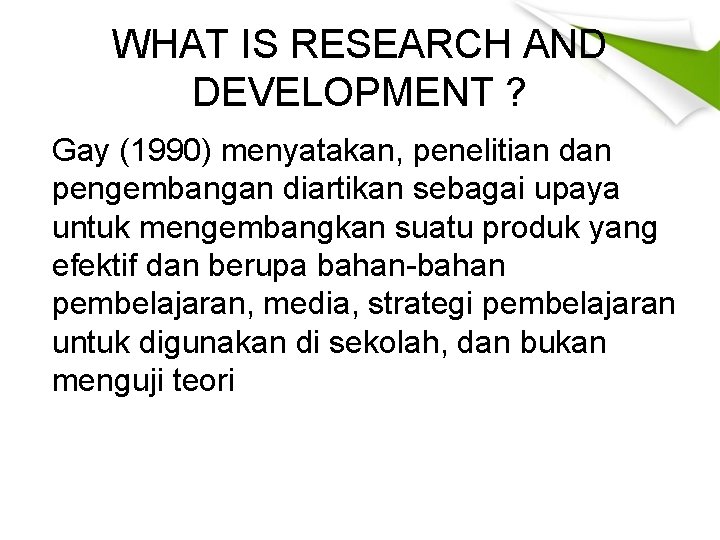 WHAT IS RESEARCH AND DEVELOPMENT ?

Gay (1990) menyatakan, penelitian dan pengembangan diartikan sebagai upaya untuk mengembangkan suatu produk yang efektif dan berupa bahan-bahan pembelajaran, media, strategi pembelajaran untuk digunakan di sekolah, dan bukan menguji teori